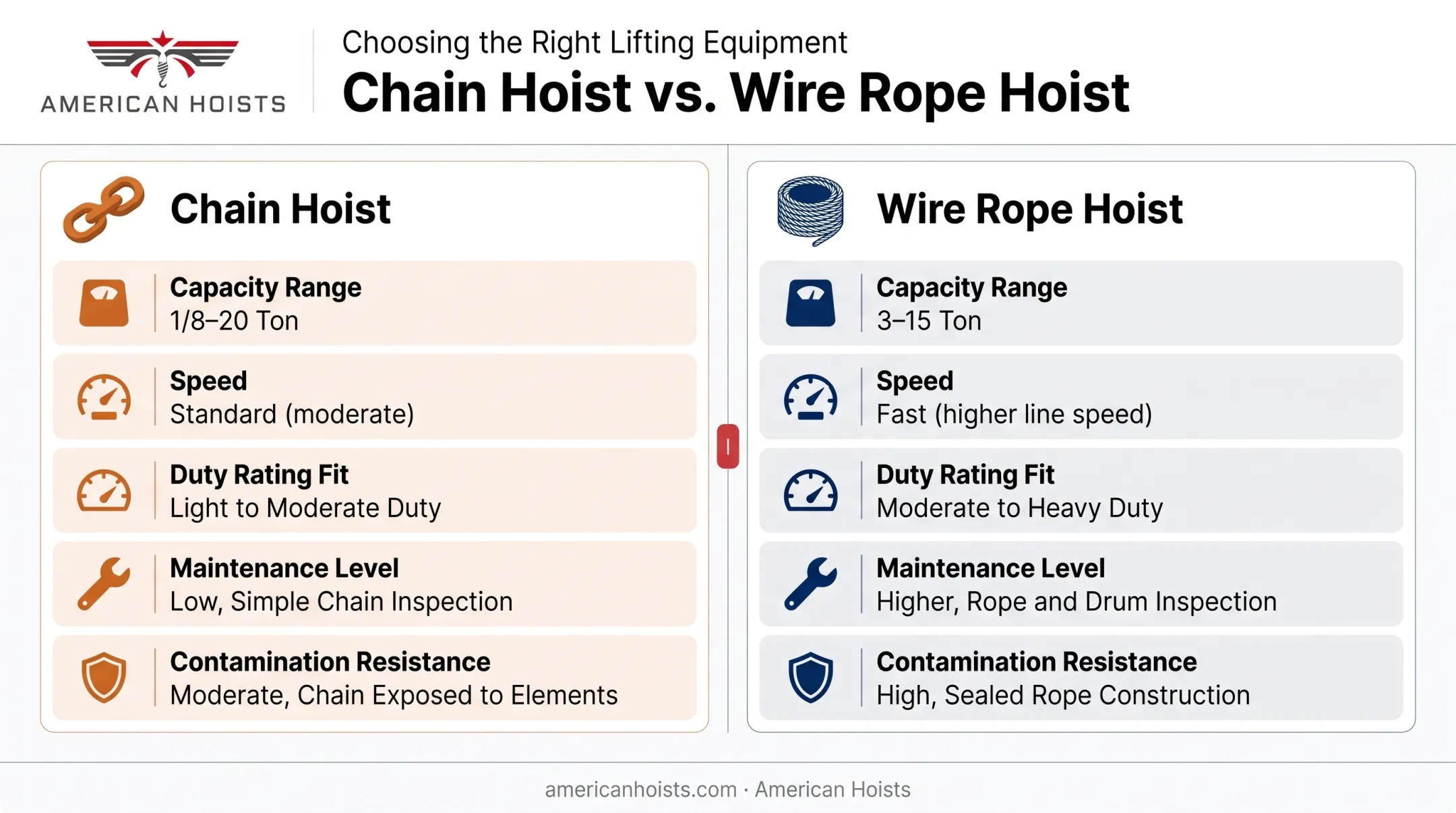 AMERICAN HOISTS

Choosing the Right Lifting Equipment

Chain Hoist vs. Wire Rope Hoist

Chain Hoist

Capacity Range
1/8–20 Ton

Speed
Standard (moderate)

Duty Rating Fit
Light to Moderate Duty

Maintenance Level
Low, Simple Chain Inspection

Contamination Resistance
Moderate, Chain Exposed to Elements

Wire Rope Hoist

Capacity Range
3–15 Ton

Speed
Fast (higher line speed)

Duty Rating Fit
Moderate to Heavy Duty

Maintenance Level
Higher, Rope and Drum Inspection

Contamination Resistance
High, Sealed Rope Construction

americanhoists.com · American Hoists